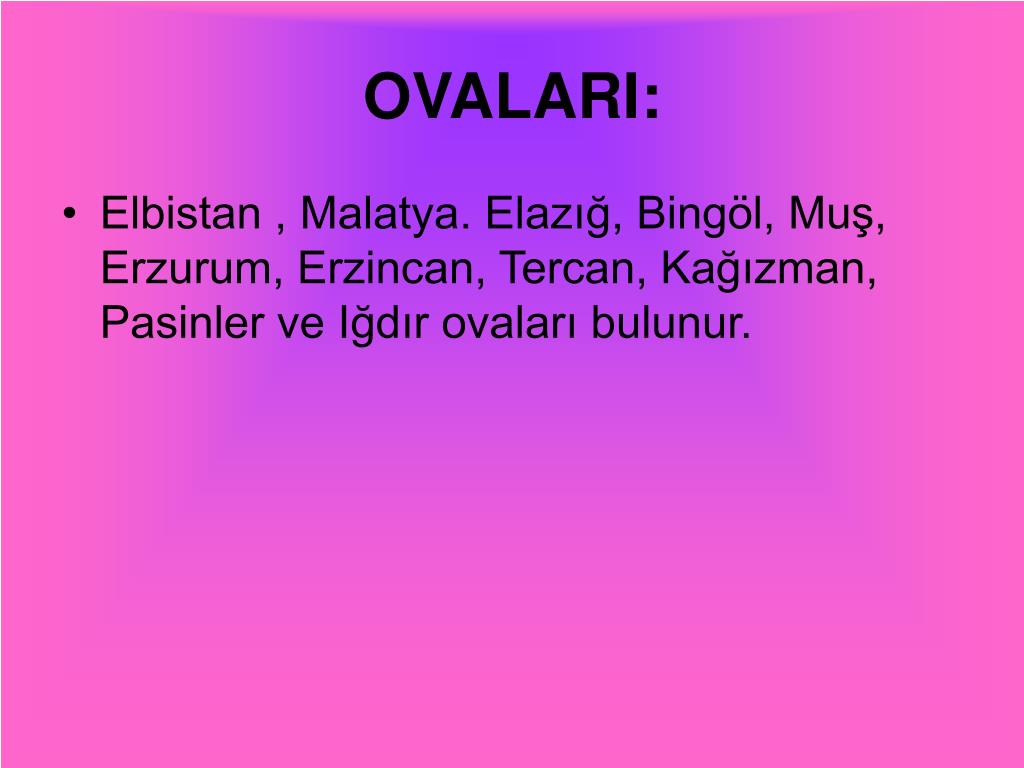 OVALARI:

• Elbistan , Malatya. Elazığ, Bingöl, Muş, Erzurum, Erzincan, Tercan, Kağızman, Pasinler ve Iğdır ovaları bulunur.